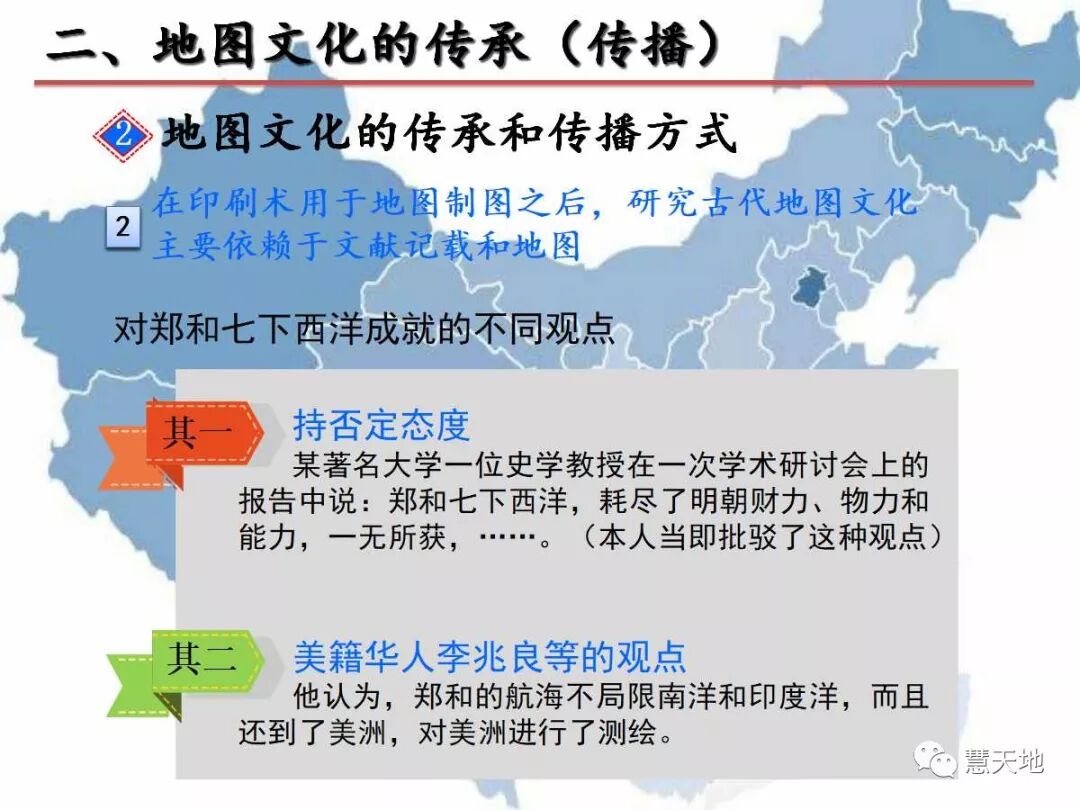 二、地图文化的传承（传播）

2 地图文化的传承和传播方式

2 在印刷术用于地图制图之后，研究古代地图文化主要依赖于文献记载和地图

对郑和七下西洋成就的不同观点

其一 持否定态度
某著名大学一位史学教授在一次学术研讨会上的报告中说：郑和七下西洋，耗尽了明朝财力、物力和能力，一无所获，……。（本人当即批驳了这种观点）

其二 美籍华人李兆良等的观点
他认为，郑和的航海不局限南洋和印度洋，而且还到了美洲，对美洲进行了测绘。

慧天地